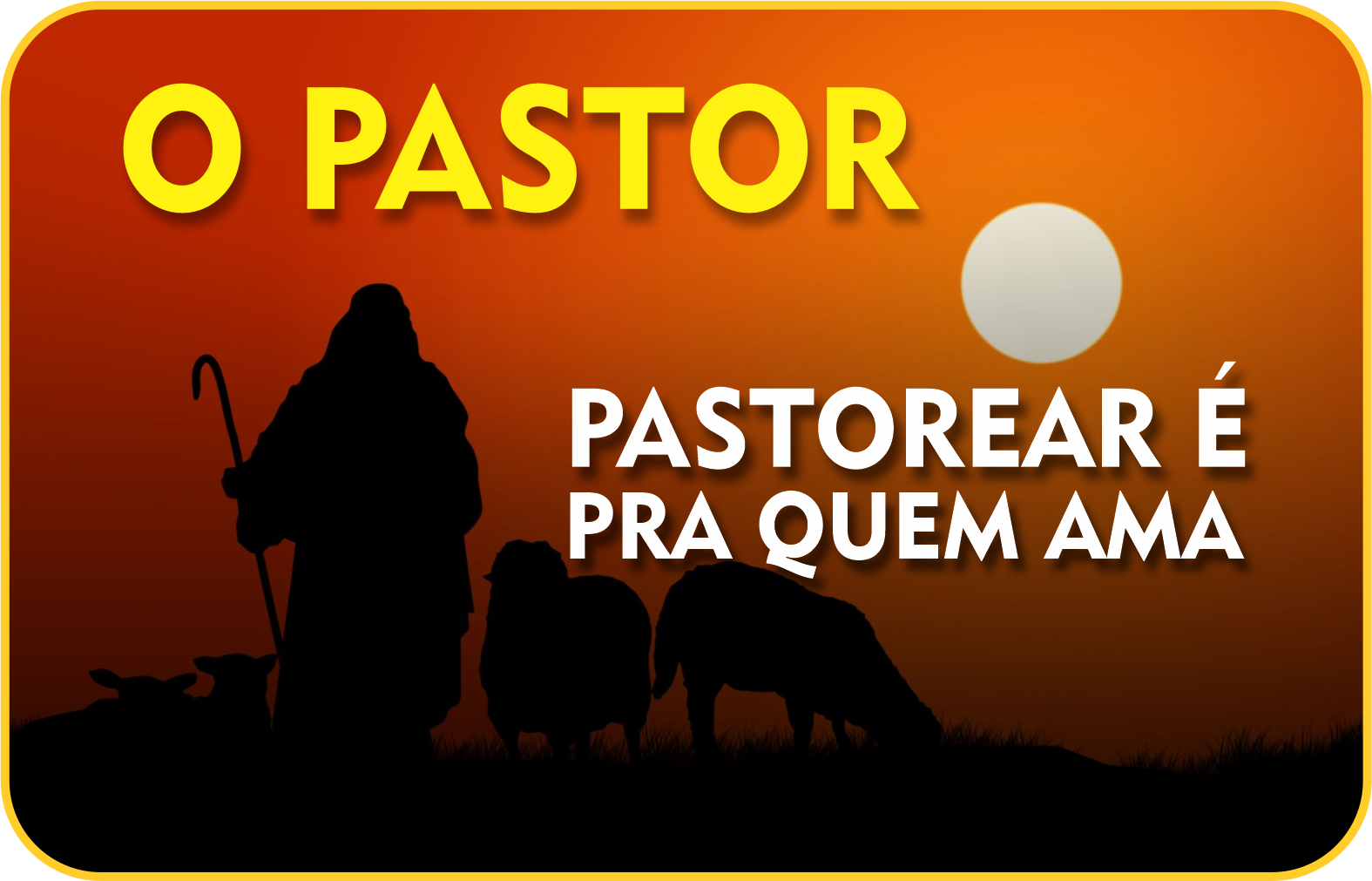 O PASTOR

PASTOREAR É PRA QUEM AMA